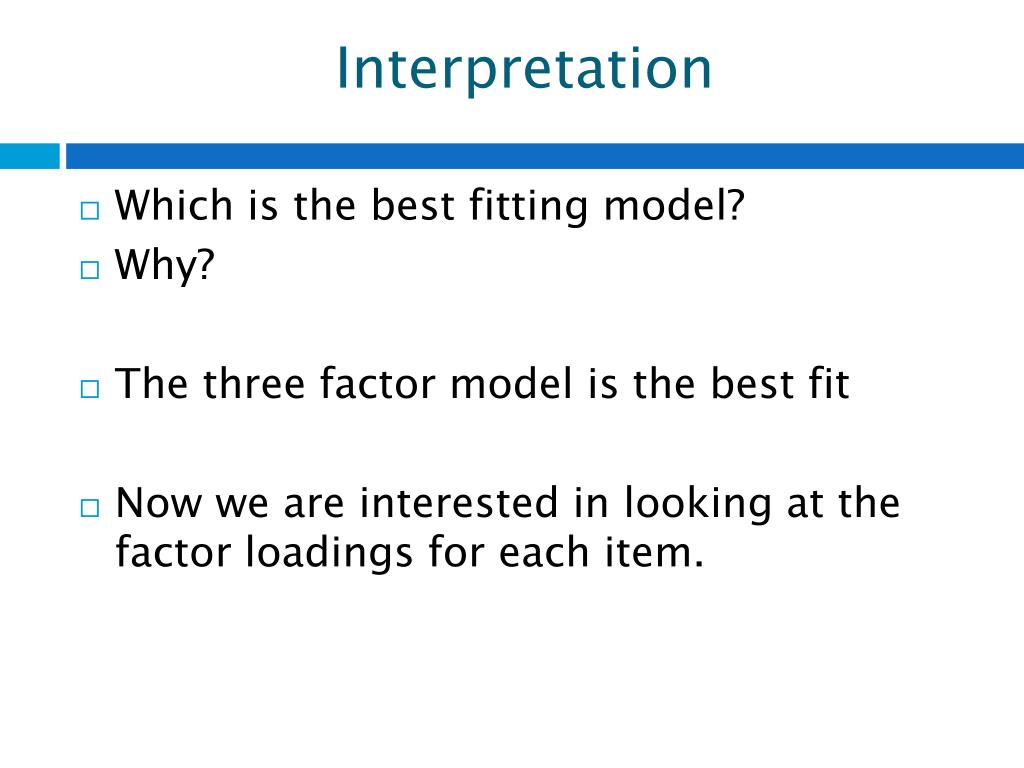 Interpretation

□ Which is the best fitting model?
□ Why?

□ The three factor model is the best fit

□ Now we are interested in looking at the factor loadings for each item.